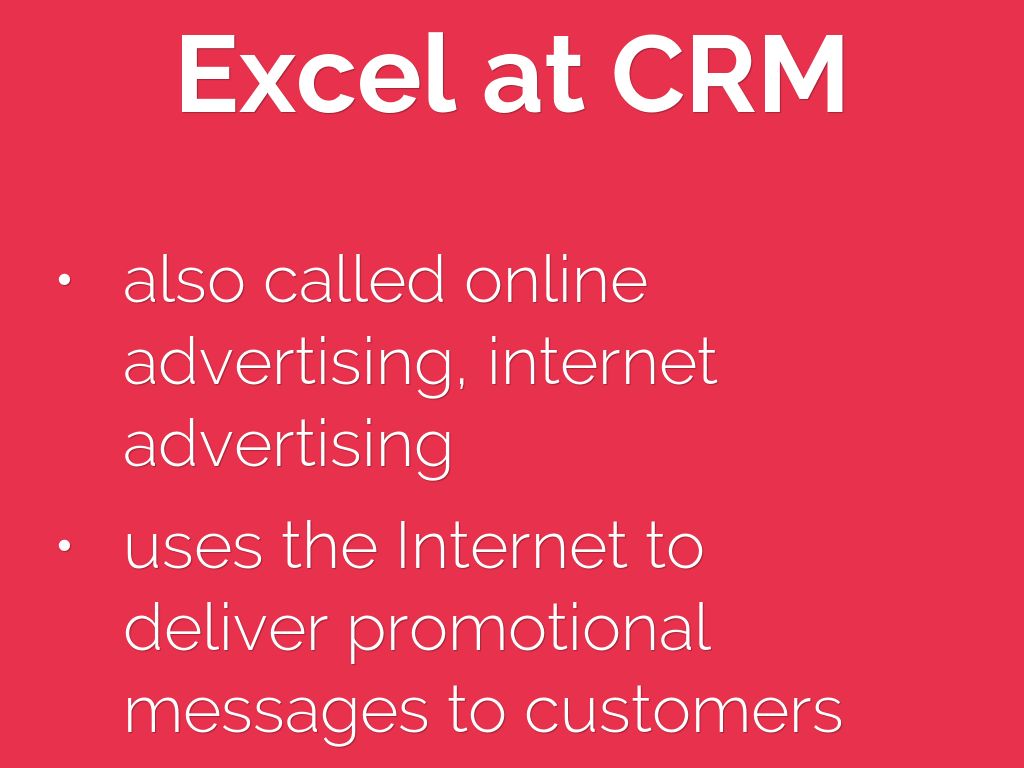 Excel at CRM

• also called online advertising, internet advertising

• uses the Internet to deliver promotional messages to customers